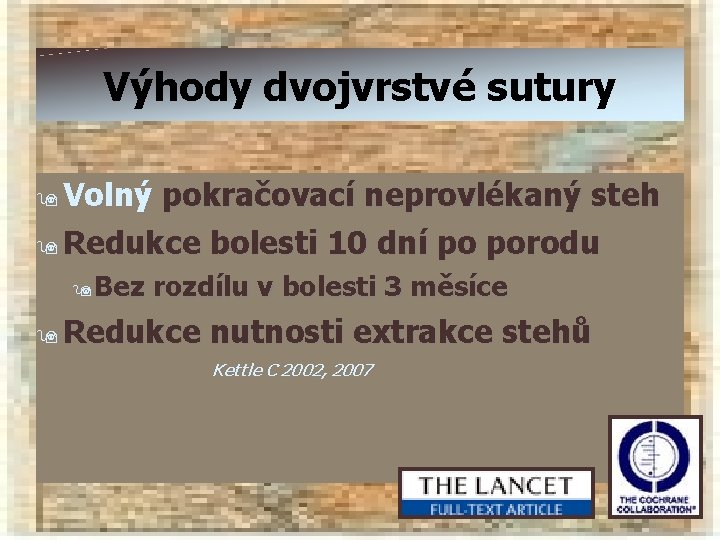 Výhody dvojvrstvé sutury

Volný pokračovací neprovlékaný steh

Redukce bolesti 10 dní po porodu

Bez rozdílu v bolesti 3 měsíce

Redukce nutnosti extrakce stehů

Kettle C 2002, 2007

THE LANCET
FULL-TEXT ARTICLE

THE COCHRANE COLLABORATION®